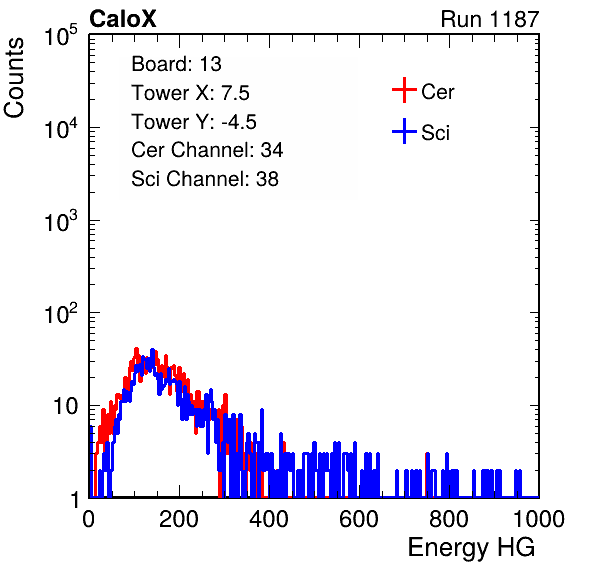 CaloX

Run 1187

Counts

$10^5$

$10^4$

$10^3$

$10^2$

10

1

Board: 13
Tower X: 7.5
Tower Y: -4.5
Cer Channel: 34
Sci Channel: 38

Cer

Sci

0 200 400 600 800 1000

Energy HG